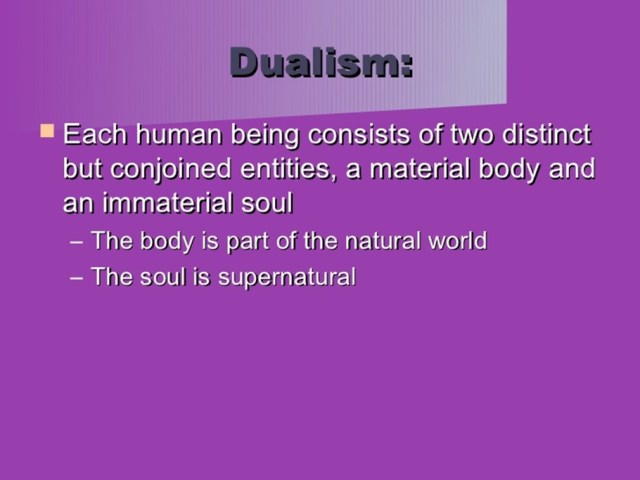 Dualism:

Each human being consists of two distinct but conjoined entities, a material body and an immaterial soul

– The body is part of the natural world

– The soul is supernatural